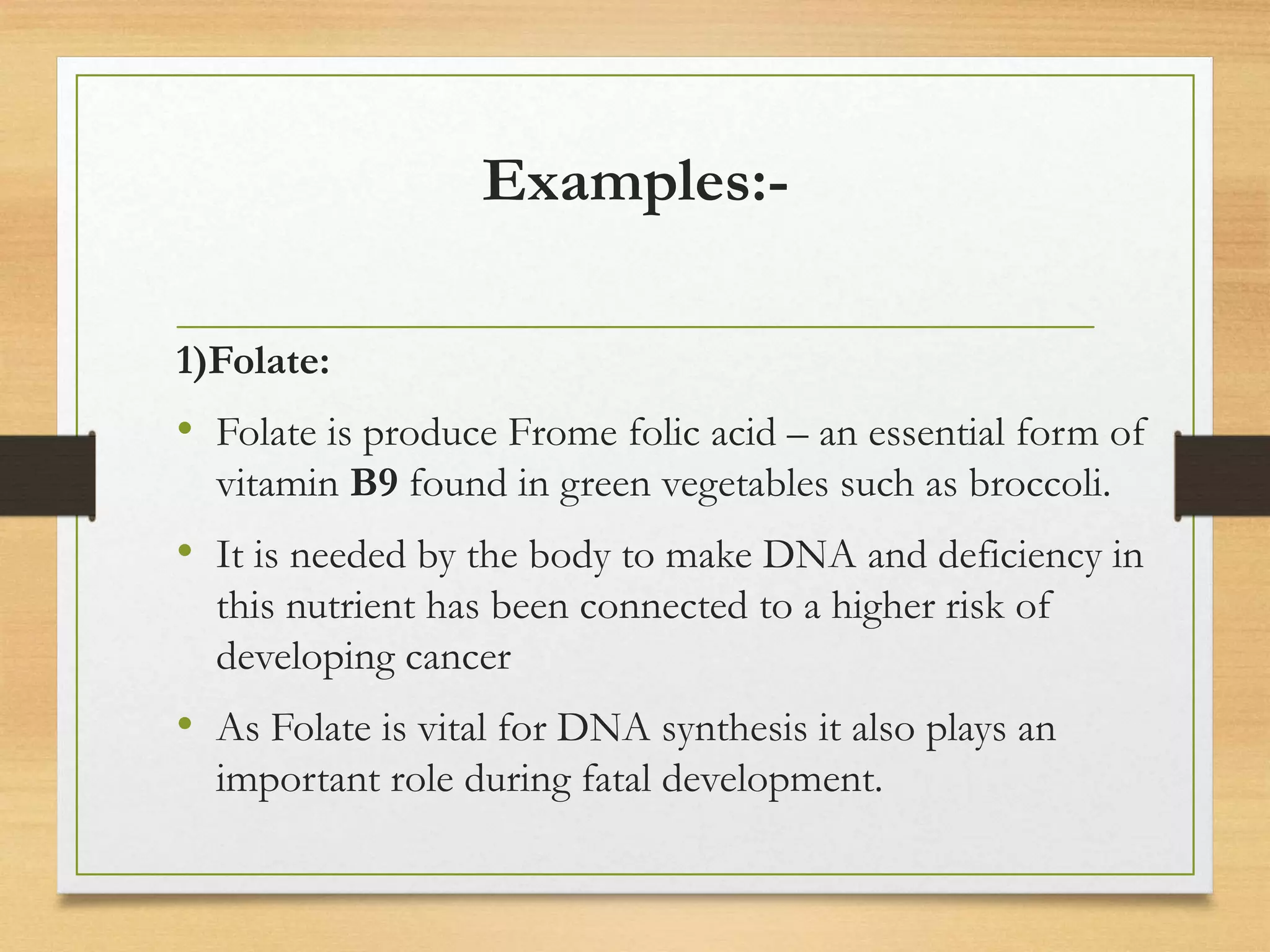 Examples:-

1)Folate:

• Folate is produce Frome folic acid – an essential form of vitamin B9 found in green vegetables such as broccoli.

• It is needed by the body to make DNA and deficiency in this nutrient has been connected to a higher risk of developing cancer

• As Folate is vital for DNA synthesis it also plays an important role during fatal development.